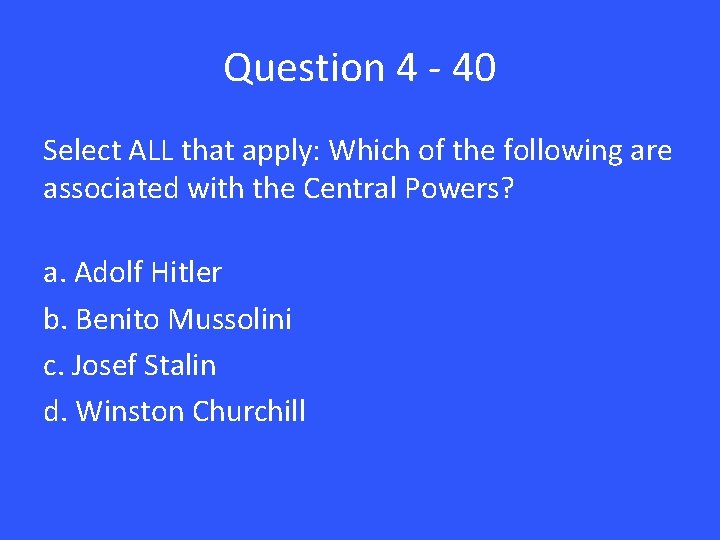 Question 4 - 40

Select ALL that apply: Which of the following are associated with the Central Powers?

a. Adolf Hitler
b. Benito Mussolini
c. Josef Stalin
d. Winston Churchill